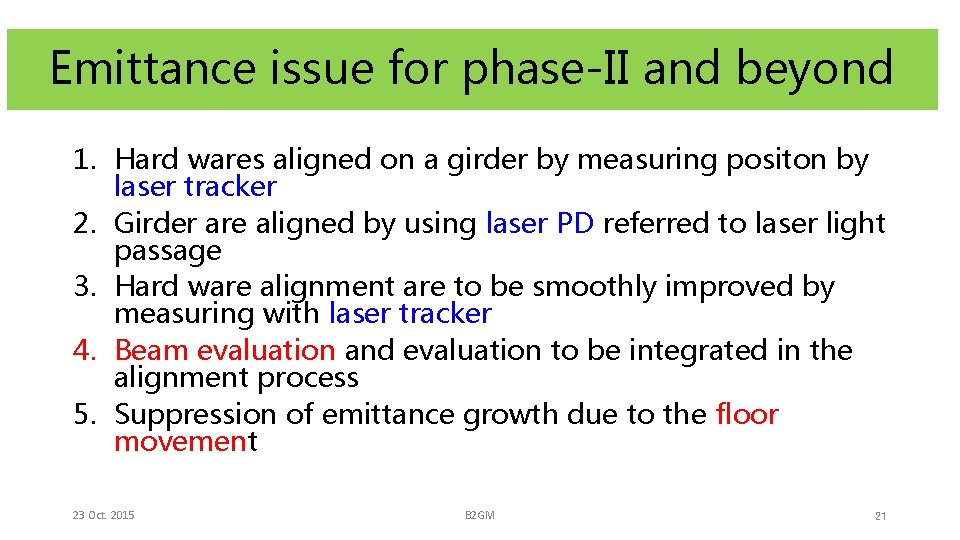 Emittance issue for phase-II and beyond

1. Hard wares aligned on a girder by measuring positon by laser tracker
2. Girder are aligned by using laser PD referred to laser light passage
3. Hard ware alignment are to be smoothly improved by measuring with laser tracker
4. Beam evaluation and evaluation to be integrated in the alignment process
5. Suppression of emittance growth due to the floor movement

23 Oct. 2015

B2GM

21